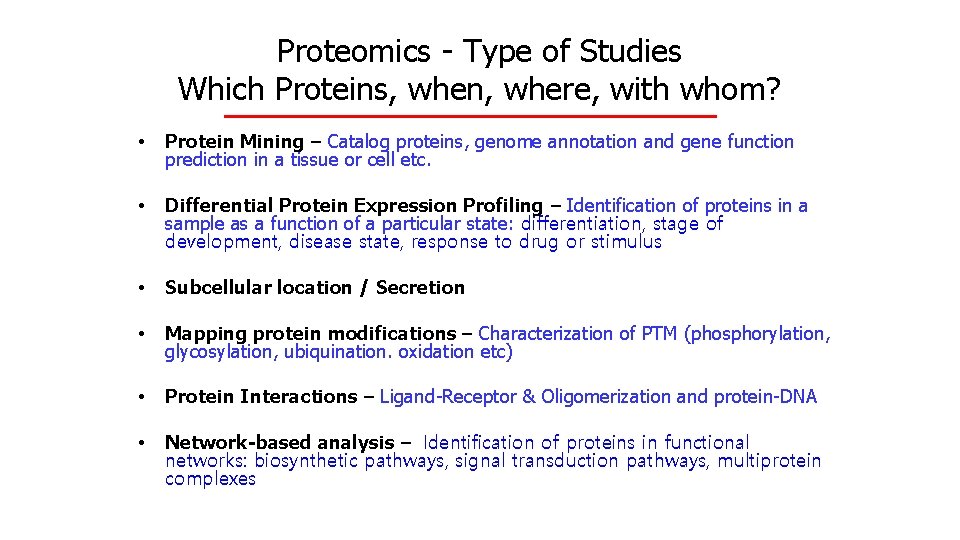 Proteomics - Type of Studies
Which Proteins, when, where, with whom?

• Protein Mining – Catalog proteins, genome annotation and gene function prediction in a tissue or cell etc.

• Differential Protein Expression Profiling – Identification of proteins in a sample as a function of a particular state: differentiation, stage of development, disease state, response to drug or stimulus

• Subcellular location / Secretion

• Mapping protein modifications – Characterization of PTM (phosphorylation, glycosylation, ubiquination. oxidation etc)

• Protein Interactions – Ligand-Receptor & Oligomerization and protein-DNA

• Network-based analysis – Identification of proteins in functional networks: biosynthetic pathways, signal transduction pathways, multiprotein complexes